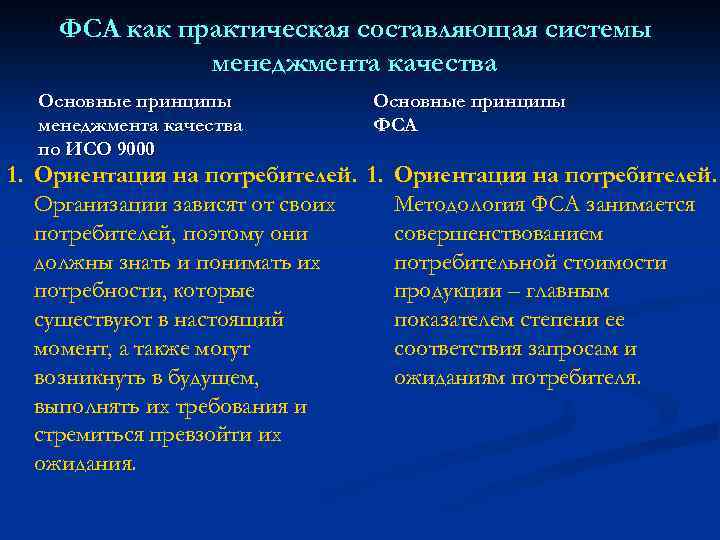 ФСА как практическая составляющая системы менеджмента качества

Основные принципы менеджмента качества по ИСО 9000

1. Ориентация на потребителей. Организации зависят от своих потребителей, поэтому они должны знать и понимать их потребности, которые существуют в настоящий момент, а также могут возникнуть в будущем, выполнять их требования и стремиться превзойти их ожидания.

Основные принципы ФСА

1. Ориентация на потребителей. Методология ФСА занимается совершенствованием потребительной стоимости продукции – главным показателем степени ее соответствия запросам и ожиданиям потребителя.